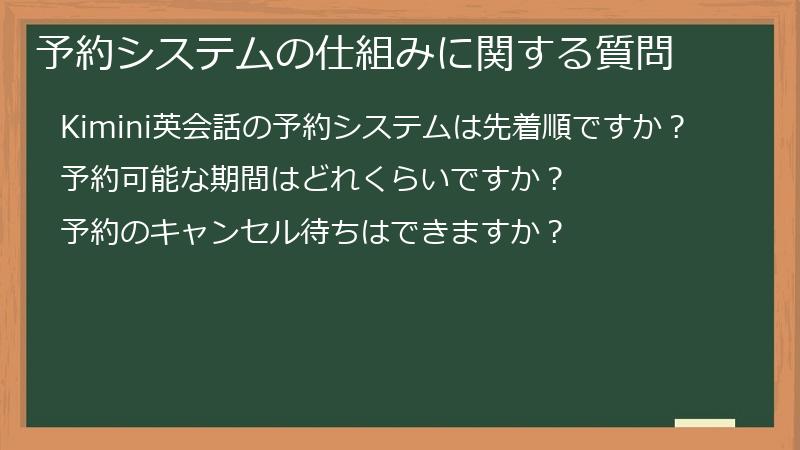 予約システムの仕組みに関する質問

Kimini英会話の予約システムは先着順ですか？

予約可能な期間はどれくらいですか？

予約のキャンセル待ちはできますか？